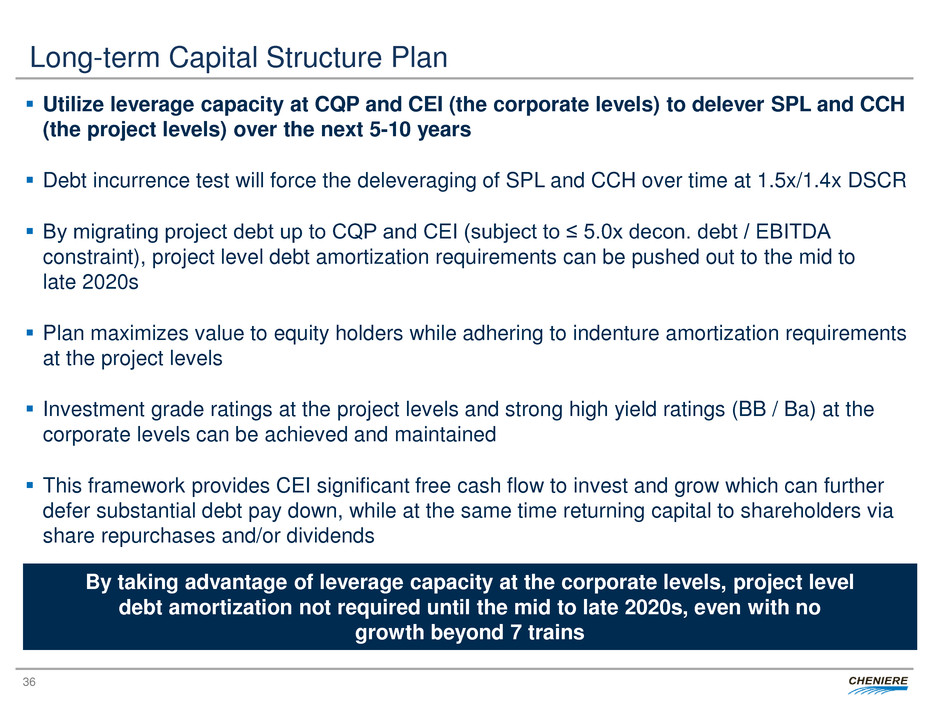 Long-term Capital Structure Plan

▪ Utilize leverage capacity at CQP and CEI (the corporate levels) to delever SPL and CCH (the project levels) over the next 5-10 years

▪ Debt incurrence test will force the deleveraging of SPL and CCH over time at 1.5x/1.4x DSCR

▪ By migrating project debt up to CQP and CEI (subject to ≤ 5.0x decon. debt / EBITDA constraint), project level debt amortization requirements can be pushed out to the mid to late 2020s

▪ Plan maximizes value to equity holders while adhering to indenture amortization requirements at the project levels

▪ Investment grade ratings at the project levels and strong high yield ratings (BB / Ba) at the corporate levels can be achieved and maintained

▪ This framework provides CEI significant free cash flow to invest and grow which can further defer substantial debt pay down, while at the same time returning capital to shareholders via share repurchases and/or dividends

By taking advantage of leverage capacity at the corporate levels, project level debt amortization not required until the mid to late 2020s, even with no growth beyond 7 trains

36

CHENIERE